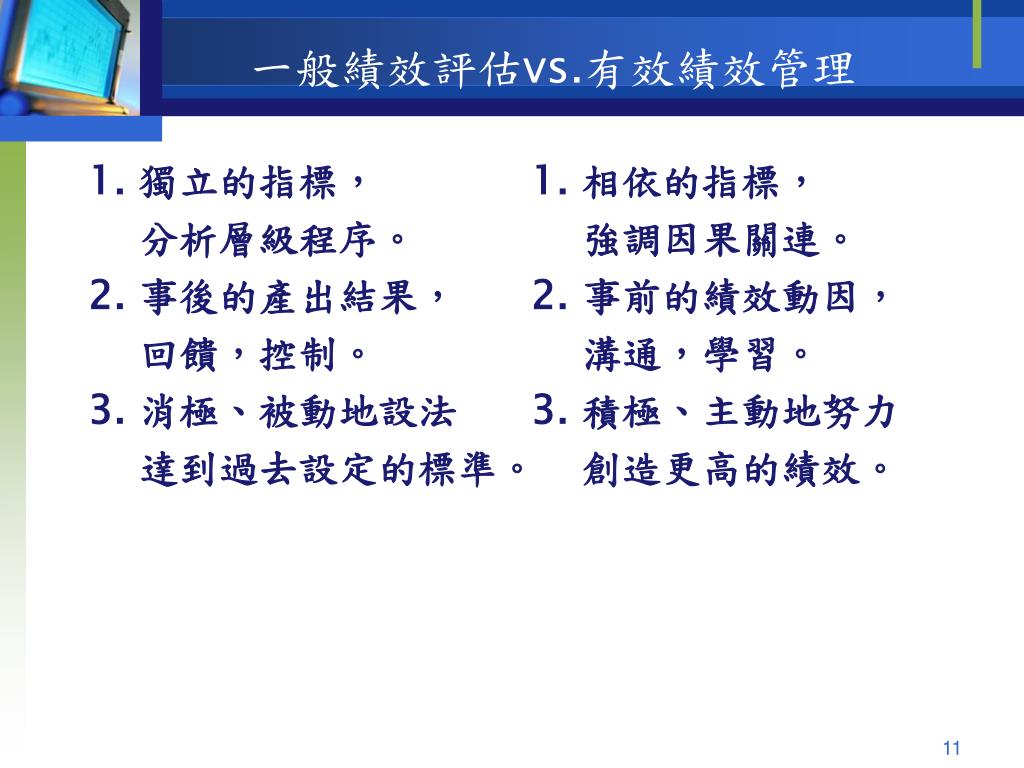 一般績效評估vs.有效績效管理

1. 獨立的指標，
分析層級程序。
2. 事後的產出結果，
回饋，控制。
3. 消極、被動地設法
達到過去設定的標準。

1. 相依的指標，
強調因果關連。
2. 事前的績效動因，
溝通，學習。
3. 積極、主動地努力
創造更高的績效。

11